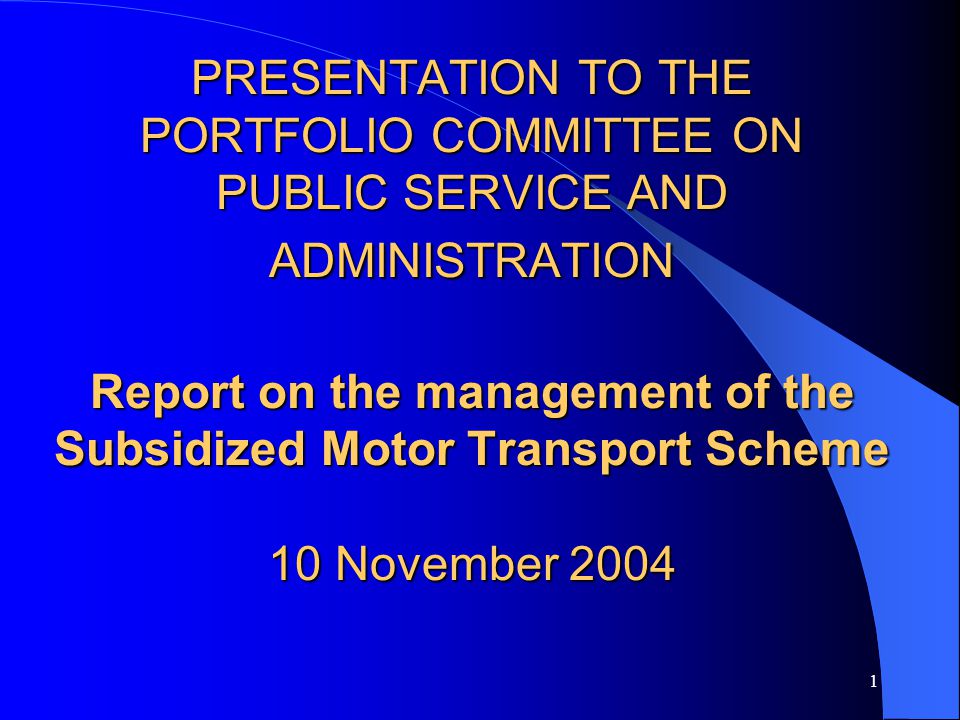 PRESENTATION TO THE PORTFOLIO COMMITTEE ON PUBLIC SERVICE AND ADMINISTRATION

Report on the management of the Subsidized Motor Transport Scheme

10 November 2004

1